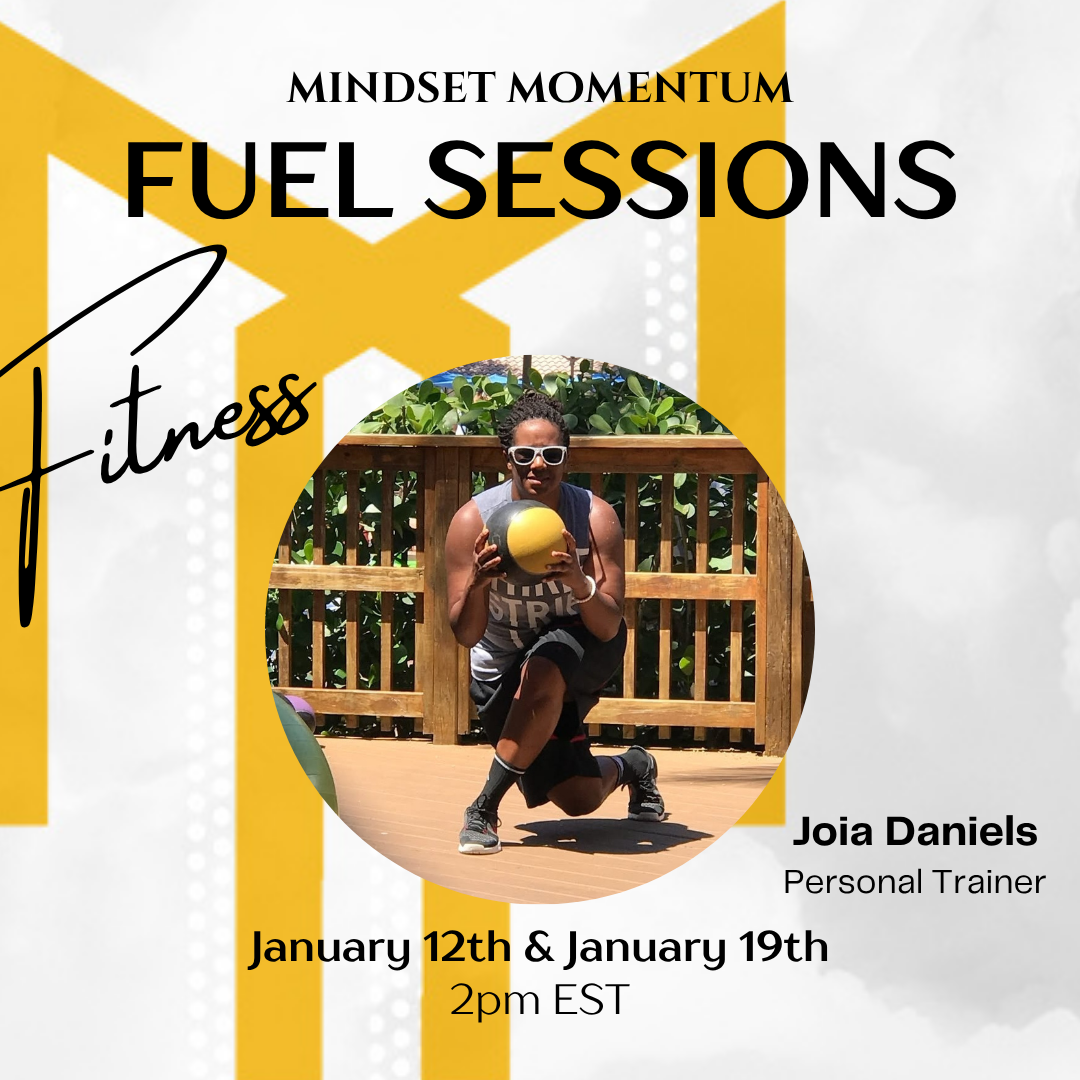 MINDSET MOMENTUM
FUEL SESSIONS

Fitness

Joia Daniels
Personal Trainer

January 12th & January 19th
2pm EST